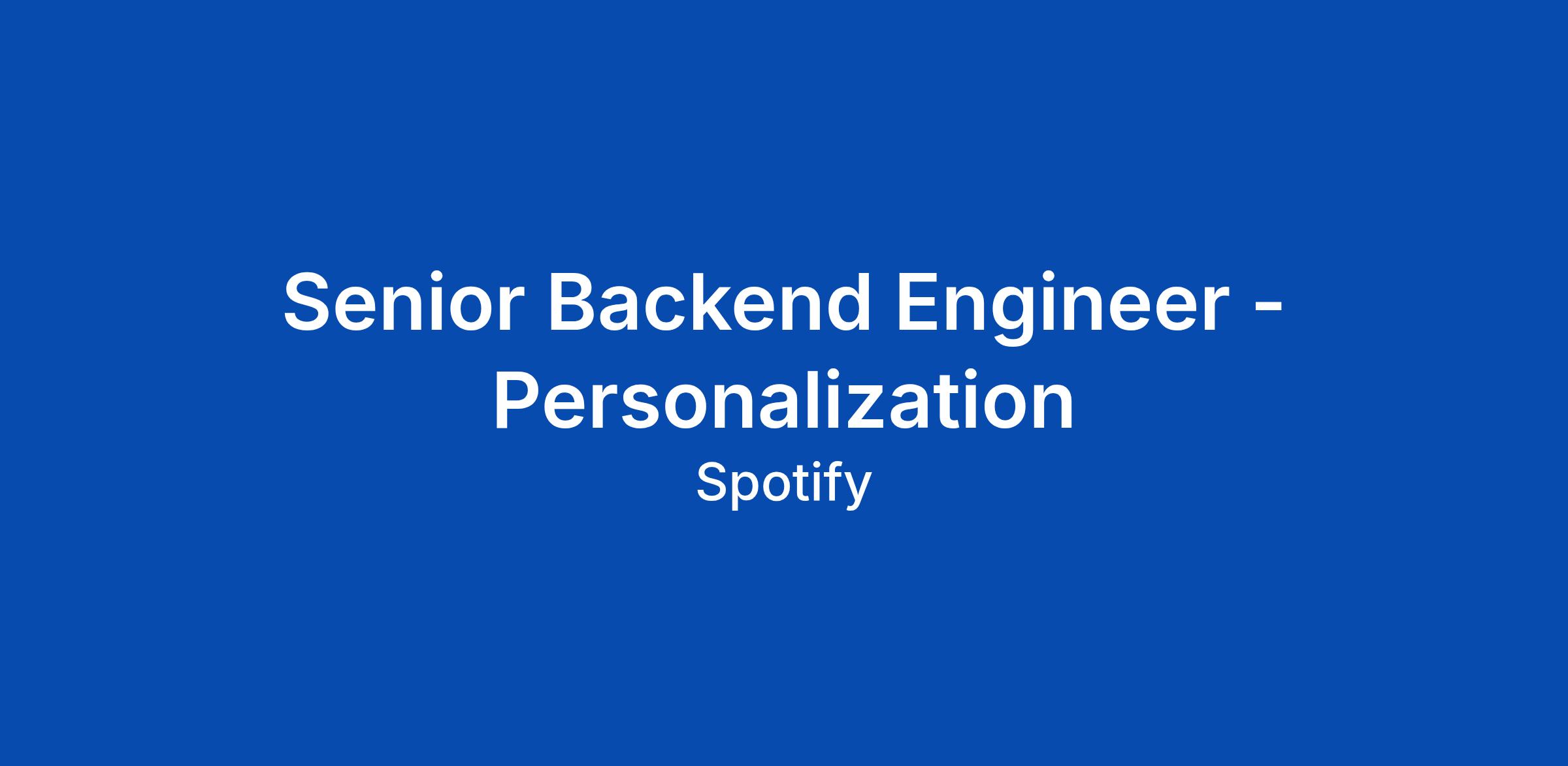 Senior Backend Engineer - Personalization

Spotify